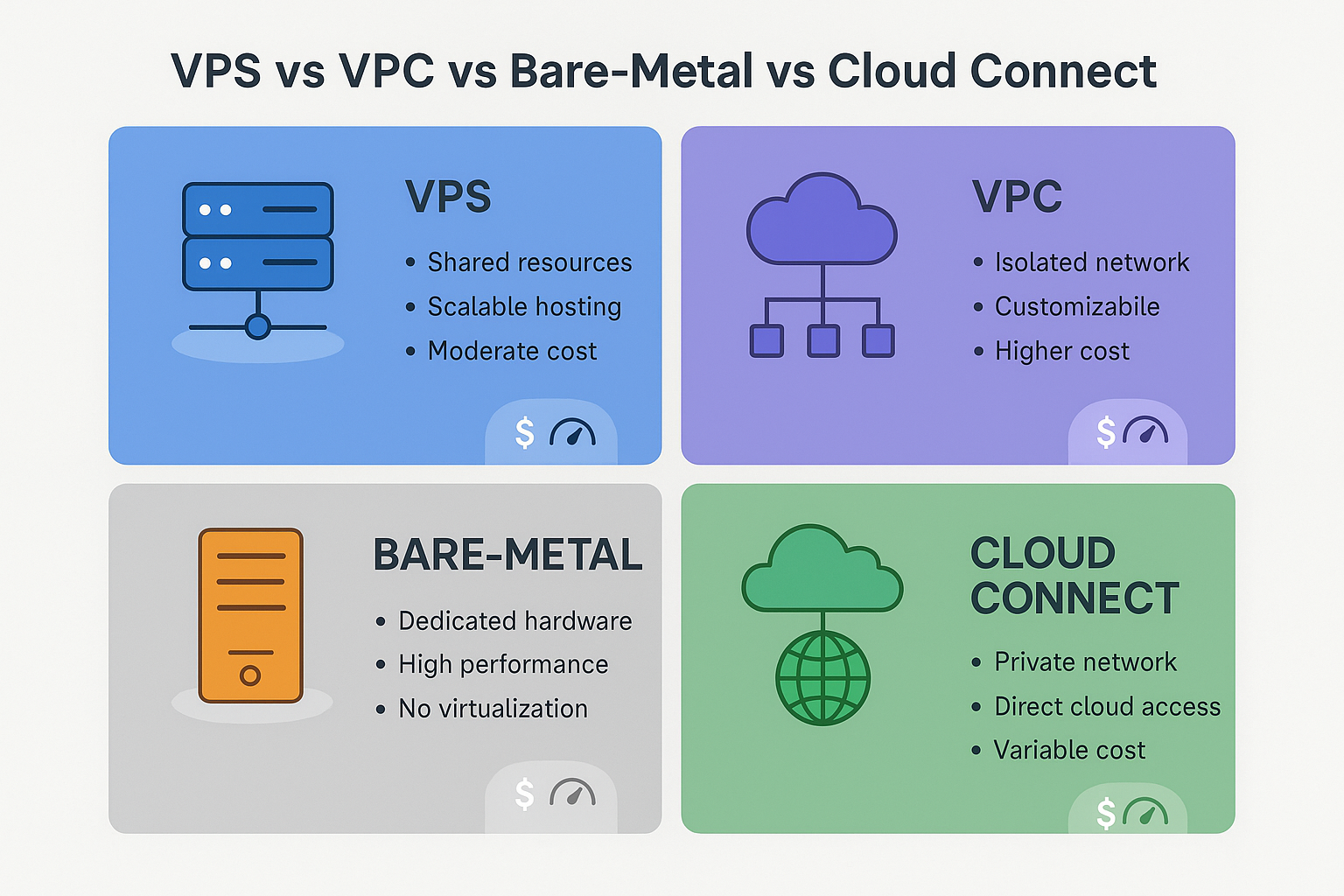 VPS vs VPC vs Bare-Metal vs Cloud Connect

VPS

• Shared resources
• Scalable hosting
• Moderate cost

$

VPC

• Isolated network
• Customizabile
• Higher cost

$

BARE-METAL

• Dedicated hardware
• High performance
• No virtualization

$

CLOUD CONNECT

• Private network
• Direct cloud access
• Variable cost

$